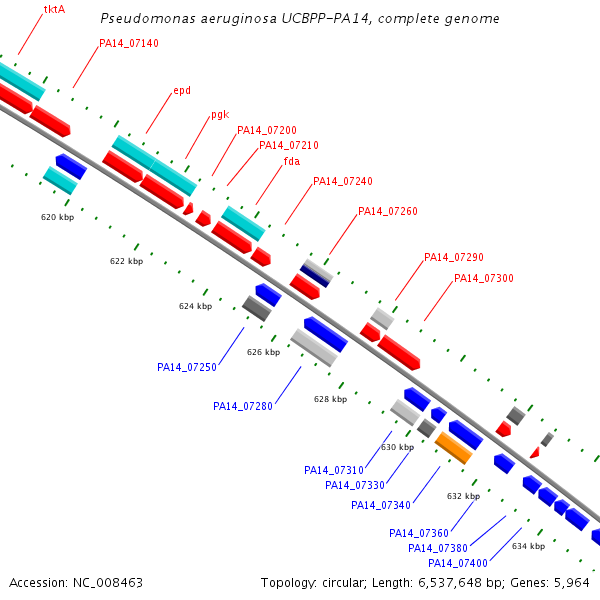 Pseudomonas aeruginosa UCBPP-PA14, complete genome

tktA
PA14_07140
epd
pgk
PA14_07200
PA14_07210
fda
PA14_07240
PA14_07260
PA14_07290
PA14_07300

620 kbp
622 kbp
624 kbp
626 kbp
628 kbp
630 kbp
632 kbp
634 kbp

PA14_07250
PA14_07280
PA14_07310
PA14_07330
PA14_07340
PA14_07360
PA14_07380
PA14_07400

Accession: NC_008463
Topology: circular; Length: 6,537,648 bp; Genes: 5,964